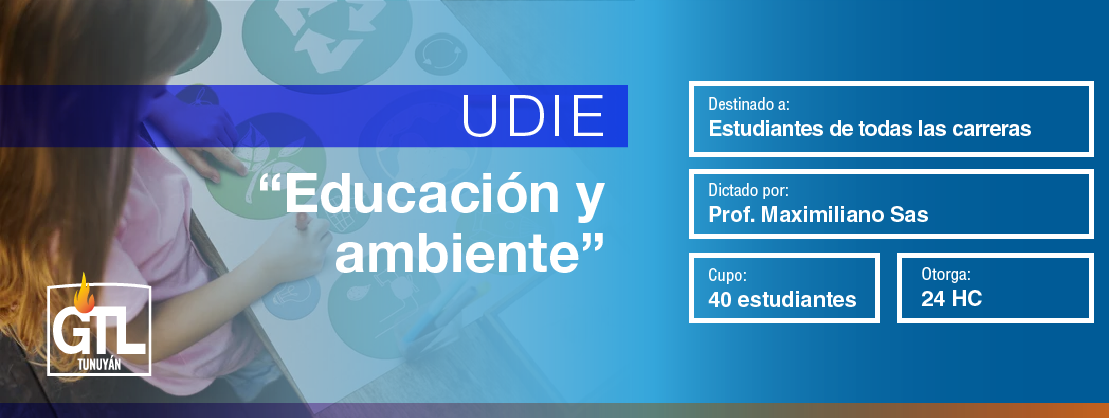 UDIE

“Educación y ambiente”

GTL
TUNUYÁN

Destinado a:
Estudiantes de todas las carreras

Dictado por:
Prof. Maximiliano Sas

Cupo:
40 estudiantes

Otorga:
24 HC